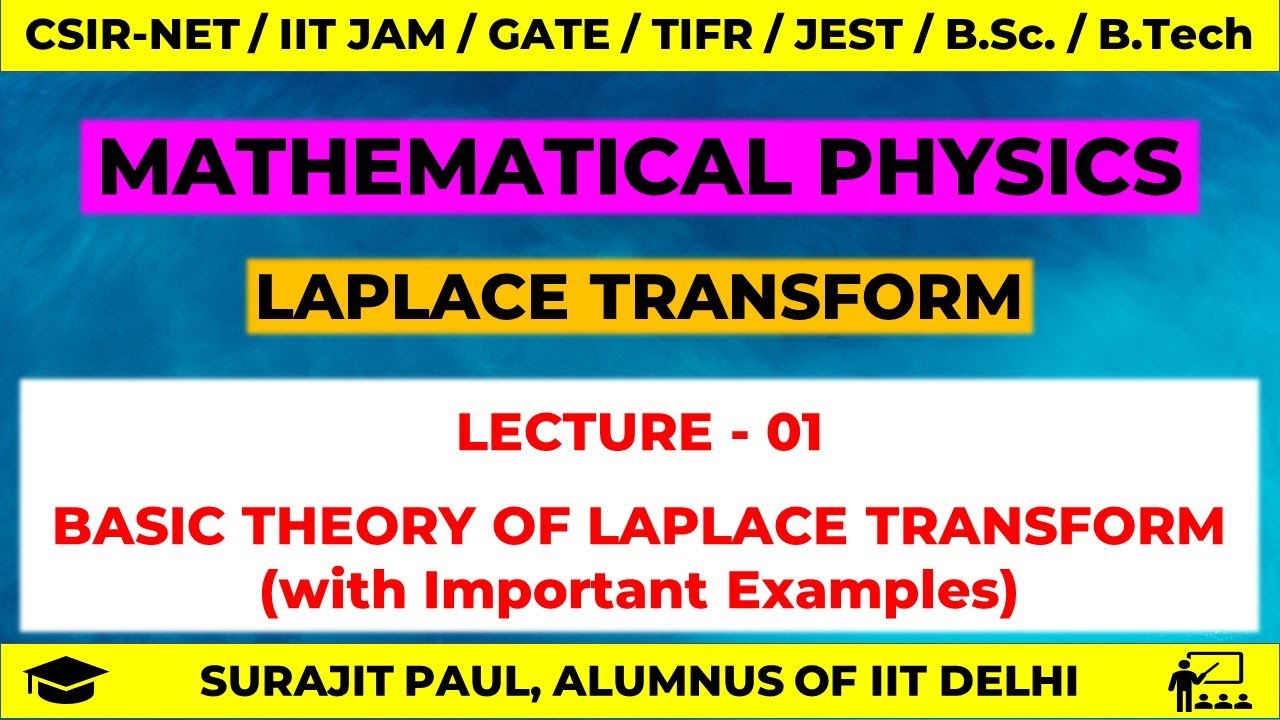 CSIR-NET / IIT JAM / GATE / TIFR / JEST / B.Sc. / B.Tech

MATHEMATICAL PHYSICS

LAPLACE TRANSFORM

LECTURE - 01

BASIC THEORY OF LAPLACE TRANSFORM (with Important Examples)

SURAJIT PAUL, ALUMNUS OF IIT DELHI